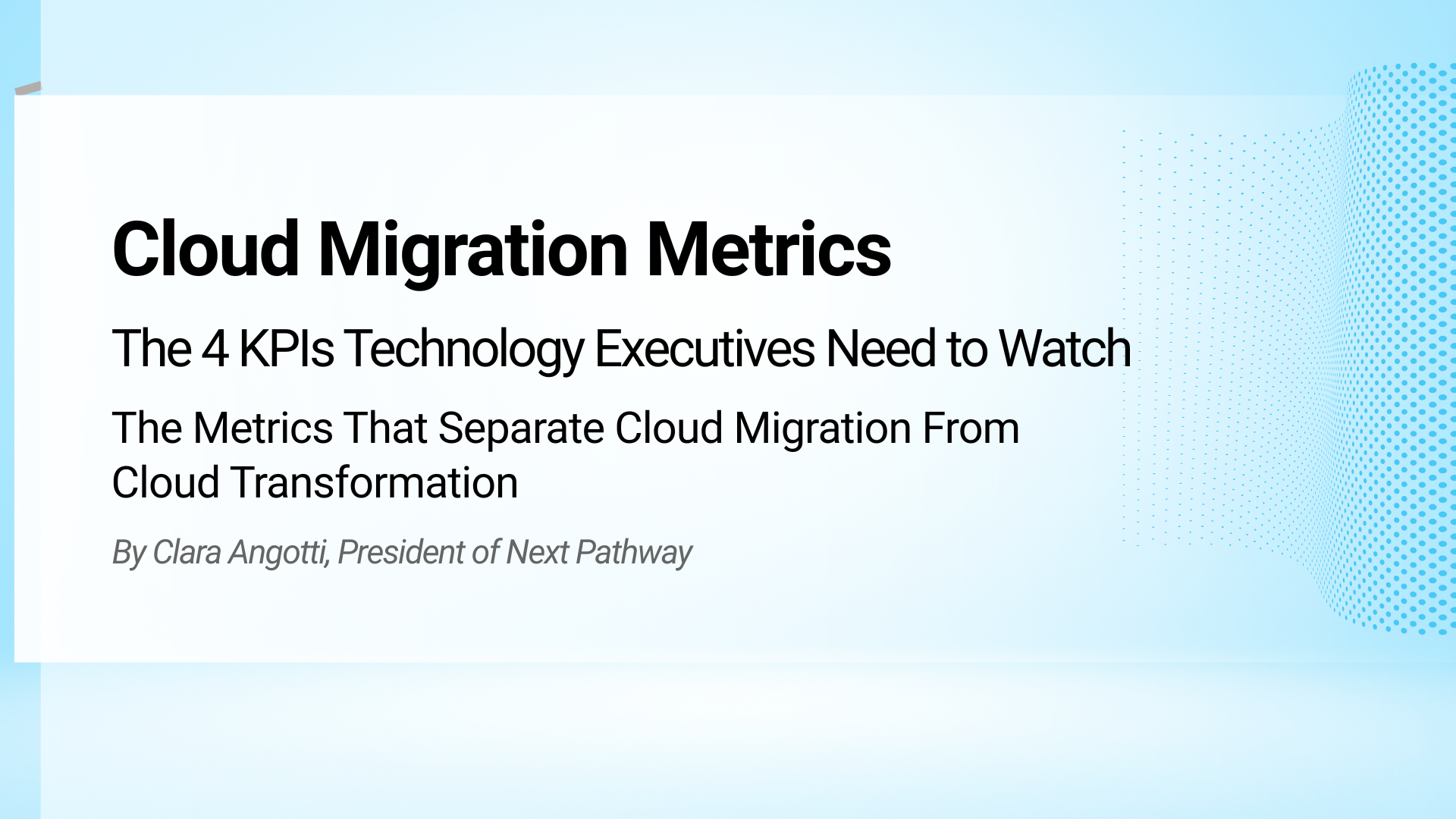 Cloud Migration Metrics

The 4 KPIs Technology Executives Need to Watch

The Metrics That Separate Cloud Migration From Cloud Transformation

By Clara Angotti, President of Next Pathway